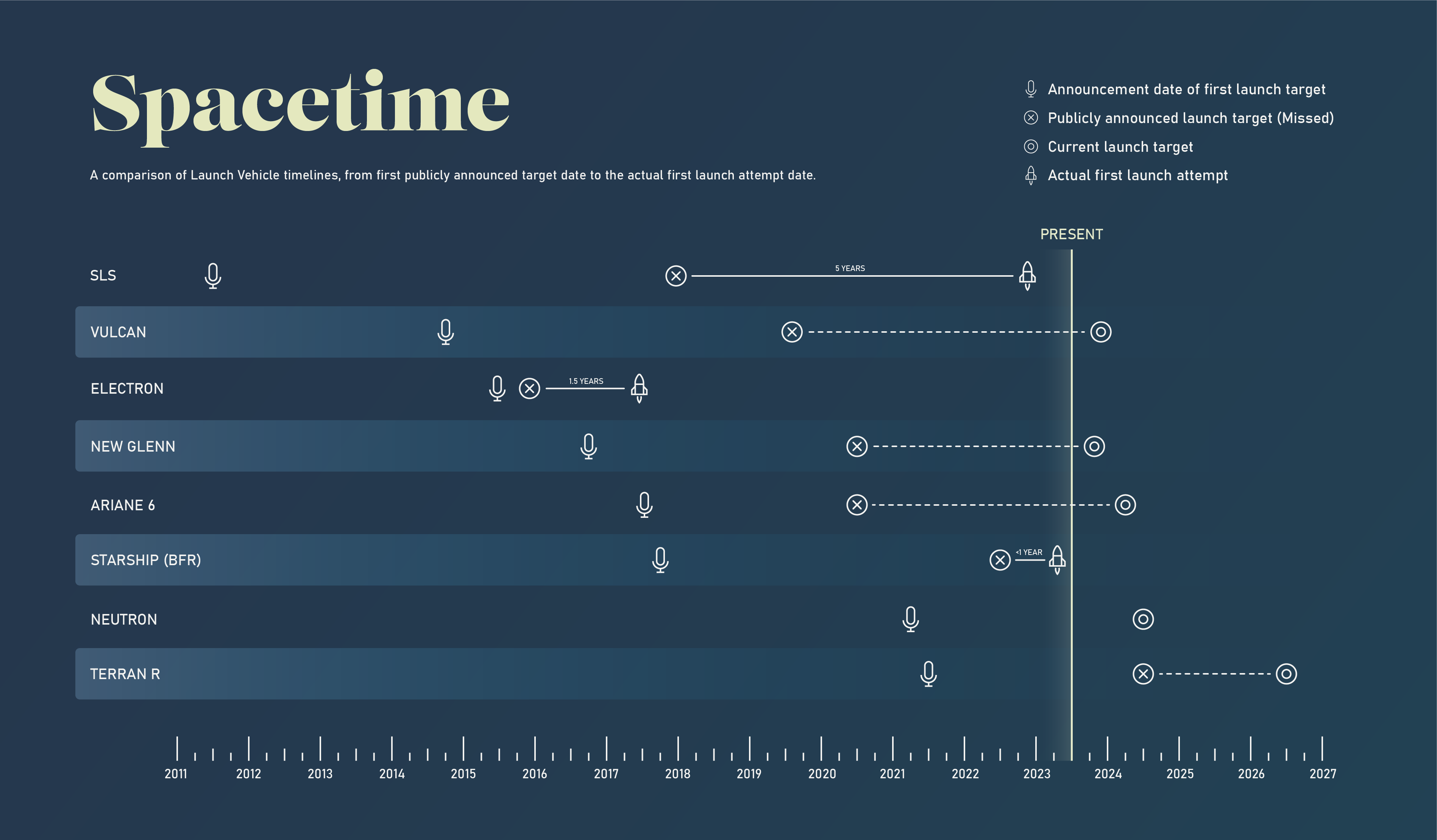 Spacetime

A comparison of Launch Vehicle timelines, from first publicly announced target date to the actual first launch attempt date.

Announcement date of first launch target
Publicly announced launch target (Missed)
Current launch target
Actual first launch attempt

PRESENT

SLS
5 YEARS

VULCAN

ELECTRON
1.5 YEARS

NEW GLENN

ARIANE 6

STARSHIP (BFR)
<1 YEAR

NEUTRON

TERRAN R

2011 2012 2013 2014 2015 2016 2017 2018 2019 2020 2021 2022 2023 2024 2025 2026 2027